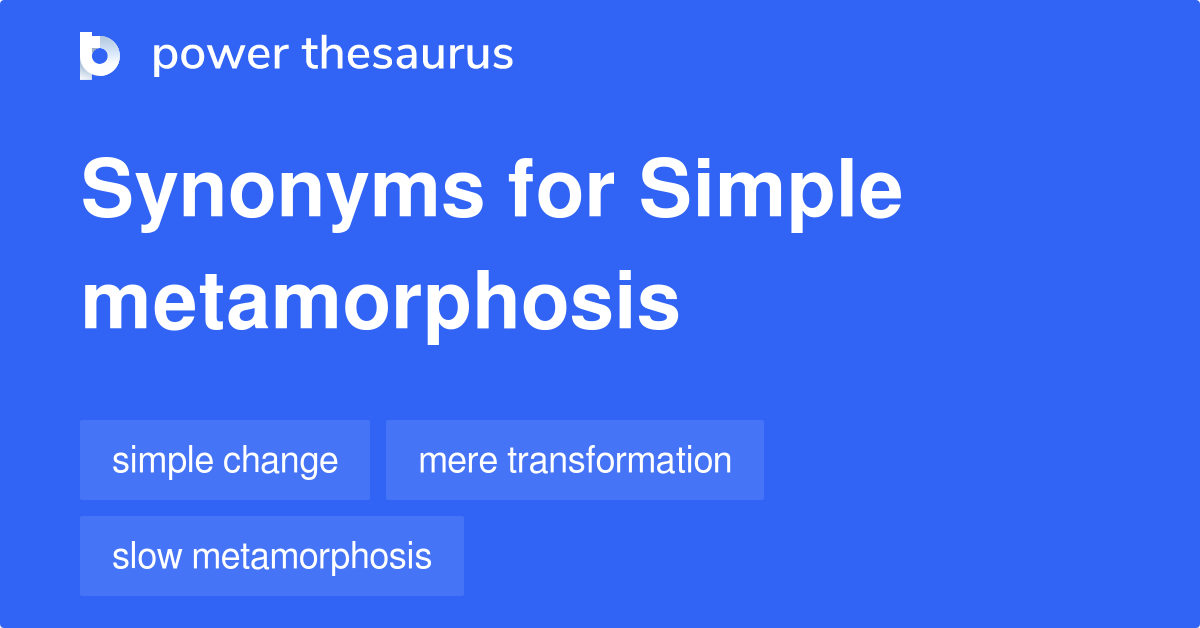 power thesaurus

Synonyms for Simple metamorphosis

simple change

mere transformation

slow metamorphosis